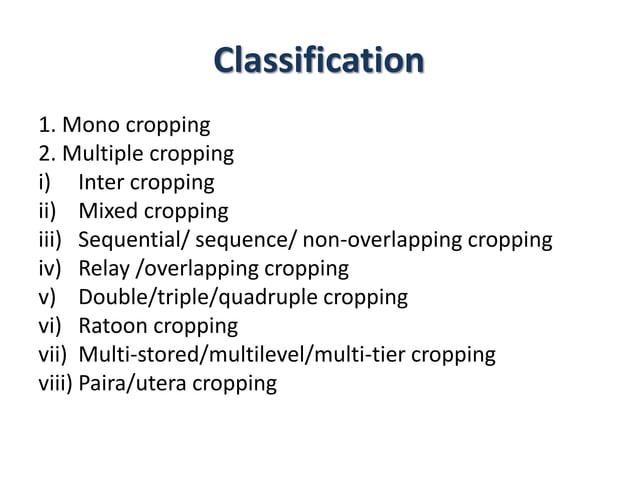 Classification

1. Mono cropping
2. Multiple cropping
i) Inter cropping
ii) Mixed cropping
iii) Sequential/ sequence/ non-overlapping cropping
iv) Relay /overlapping cropping
v) Double/triple/quadruple cropping
vi) Ratoon cropping
vii) Multi-stored/multilevel/multi-tier cropping
viii) Paira/utera cropping